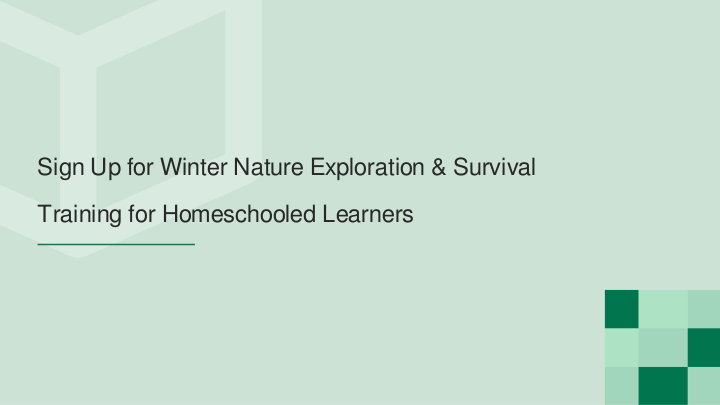 Sign Up for Winter Nature Exploration & Survival Training for Homeschooled Learners